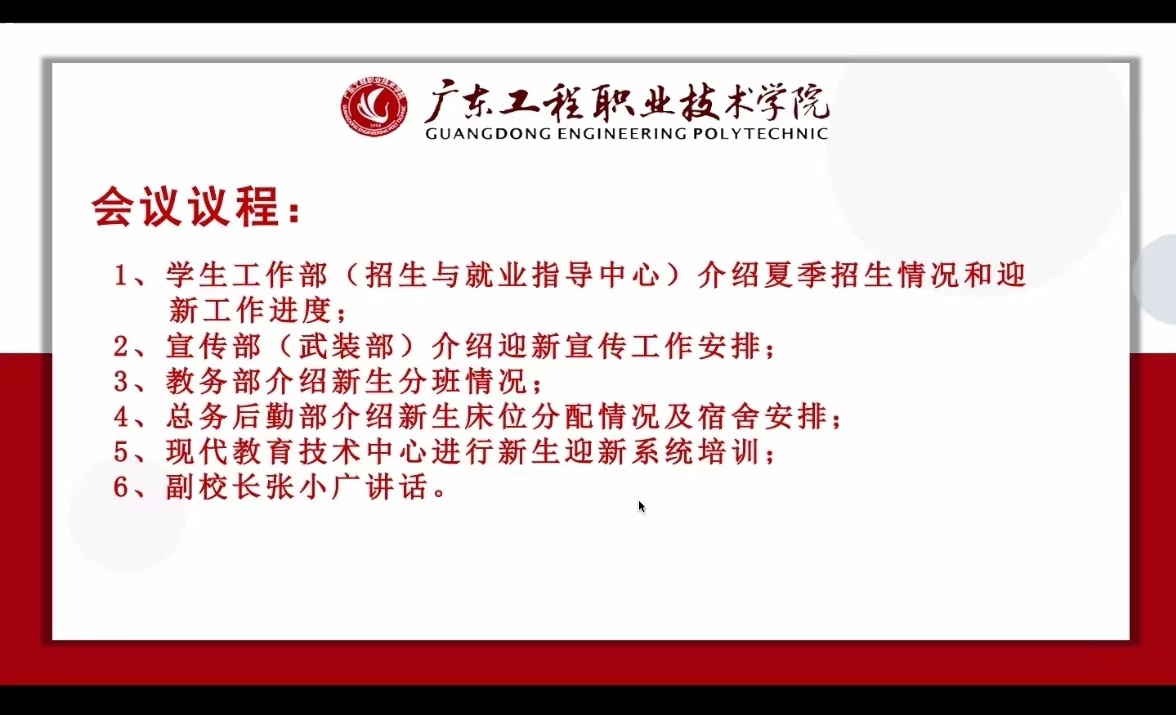 广东工程职业技术学院
GUANGDONG ENGINEERING POLYTECHNIC

会议议程：

1、学生工作部（招生与就业指导中心）介绍夏季招生情况和迎新工作进度；
2、宣传部（武装部）介绍迎新宣传工作安排；
3、教务部介绍新生分班情况；
4、总务后勤部介绍新生床位分配情况及宿舍安排；
5、现代教育技术中心进行新生迎新系统培训；
6、副校长张小广讲话。